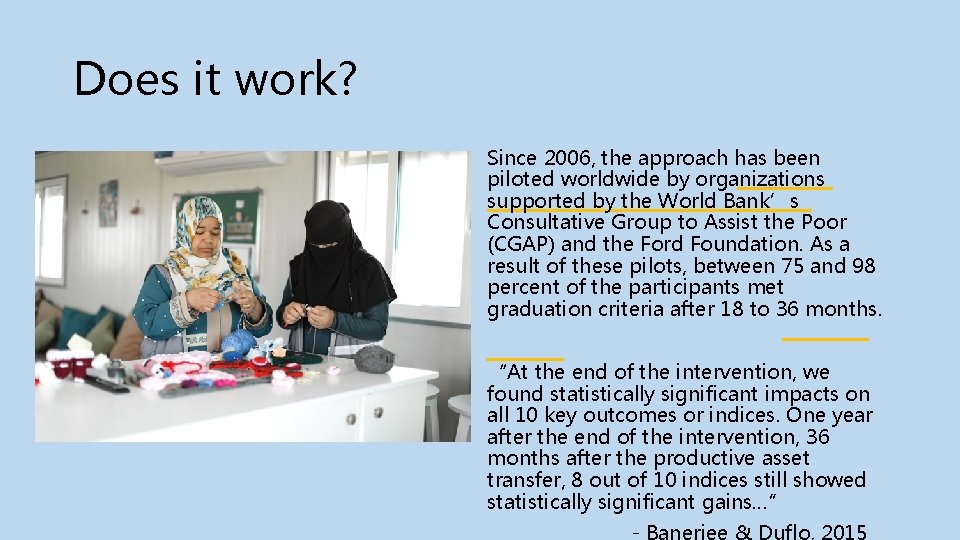 Does it work?

Since 2006, the approach has been piloted worldwide by organizations supported by the World Bank’s Consultative Group to Assist the Poor (CGAP) and the Ford Foundation. As a result of these pilots, between 75 and 98 percent of the participants met graduation criteria after 18 to 36 months.

“At the end of the intervention, we found statistically significant impacts on all 10 key outcomes or indices. One year after the end of the intervention, 36 months after the productive asset transfer, 8 out of 10 indices still showed statistically significant gains…”

- Banerjee & Duflo, 2015